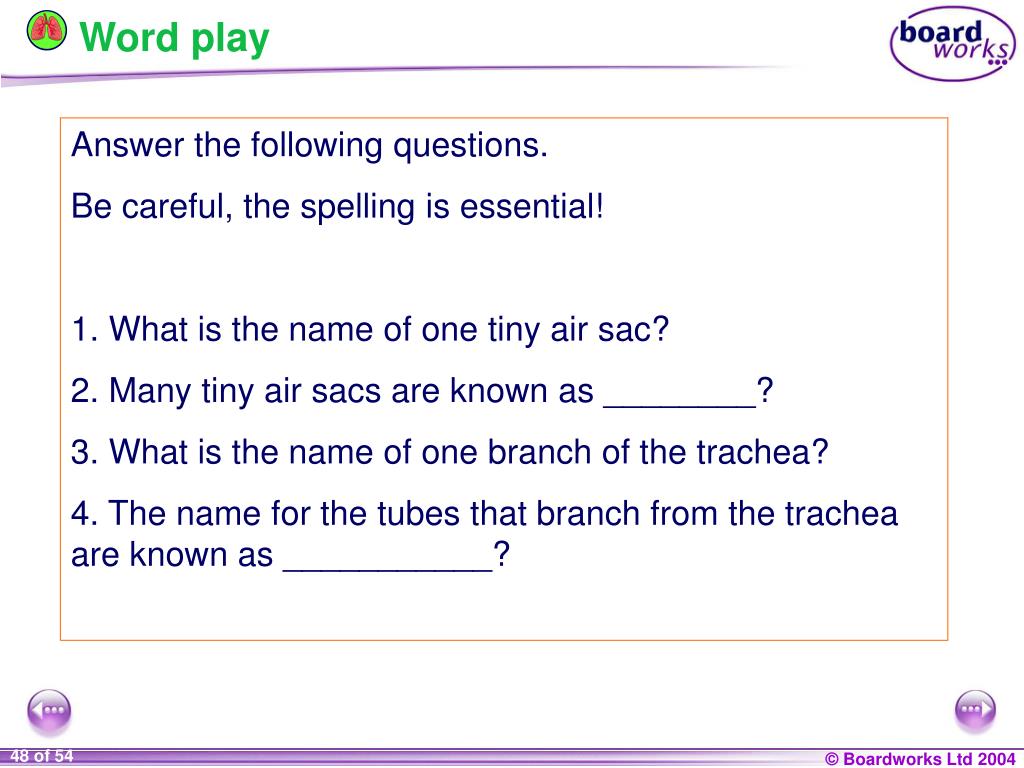 Word play

board works

Answer the following questions.

Be careful, the spelling is essential!

1. What is the name of one tiny air sac?

2. Many tiny air sacs are known as ________?

3. What is the name of one branch of the trachea?

4. The name for the tubes that branch from the trachea are known as ___________?

48 of 54

© Boardworks Ltd 2004